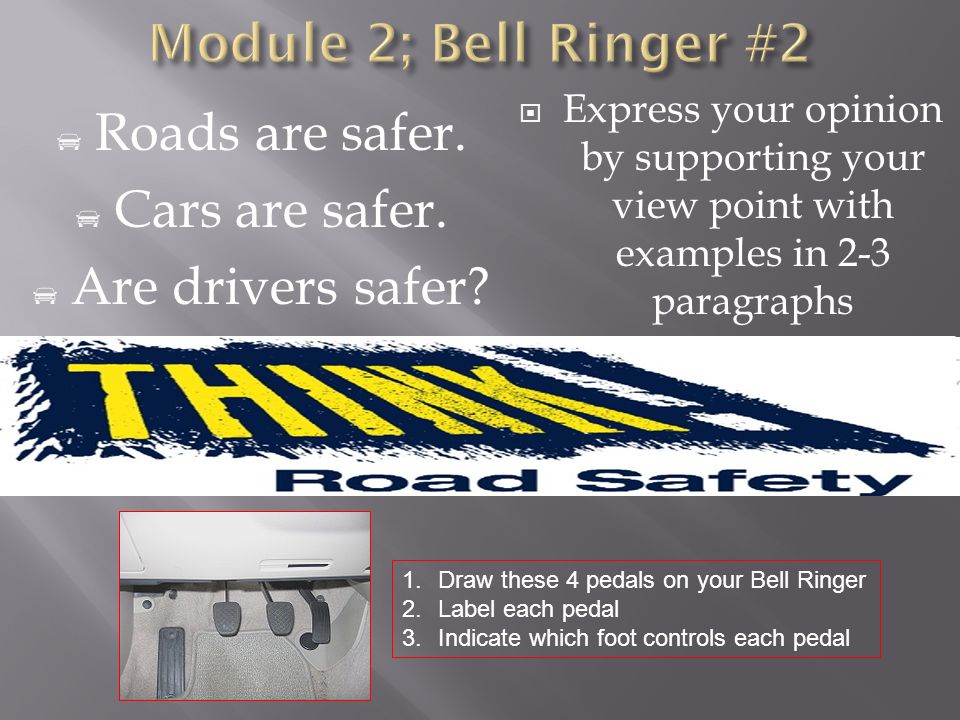 Module 2; Bell Ringer #2

Roads are safer.

Cars are safer.

Are drivers safer?

Express your opinion by supporting your view point with examples in 2-3 paragraphs

THINK!

Road Safety

1. Draw these 4 pedals on your Bell Ringer
2. Label each pedal
3. Indicate which foot controls each pedal